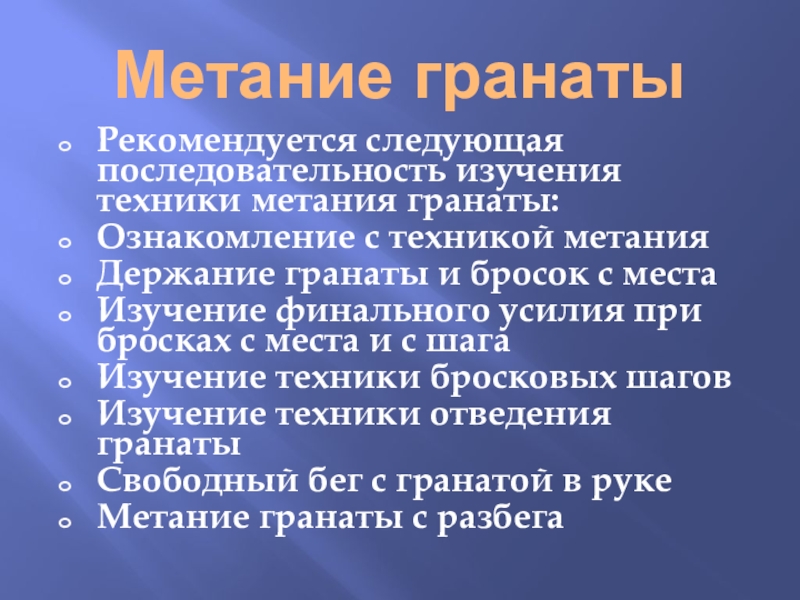 Метание гранаты

- Рекомендуется следующая последовательность изучения техники метания гранаты:
- Ознакомление с техникой метания
- Держание гранаты и бросок с места
- Изучение финального усилия при бросках с места и с шага
- Изучение техники бросковых шагов
- Изучение техники отведения гранаты
- Свободный бег с гранатой в руке
- Метание гранаты с разбега